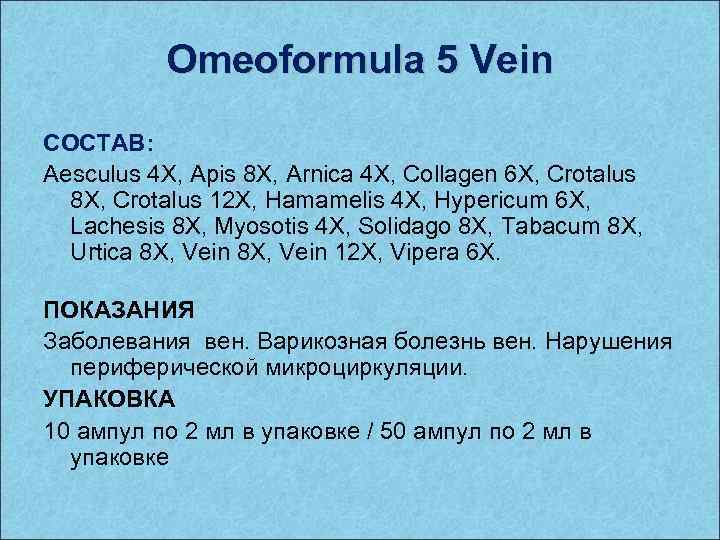 Omeoformula 5 Vein

СОСТАВ:

Aesculus 4X, Apis 8X, Arnica 4X, Collagen 6X, Crotalus 8X, Crotalus 12X, Hamamelis 4X, Hypericum 6X, Lachesis 8X, Myosotis 4X, Solidago 8X, Tabacum 8X, Urtica 8X, Vein 8X, Vein 12X, Vipera 6X.

ПОКАЗАНИЯ

Заболевания вен. Варикозная болезнь вен. Нарушения периферической микроциркуляции.

УПАКОВКА

10 ампул по 2 мл в упаковке / 50 ампул по 2 мл в упаковке